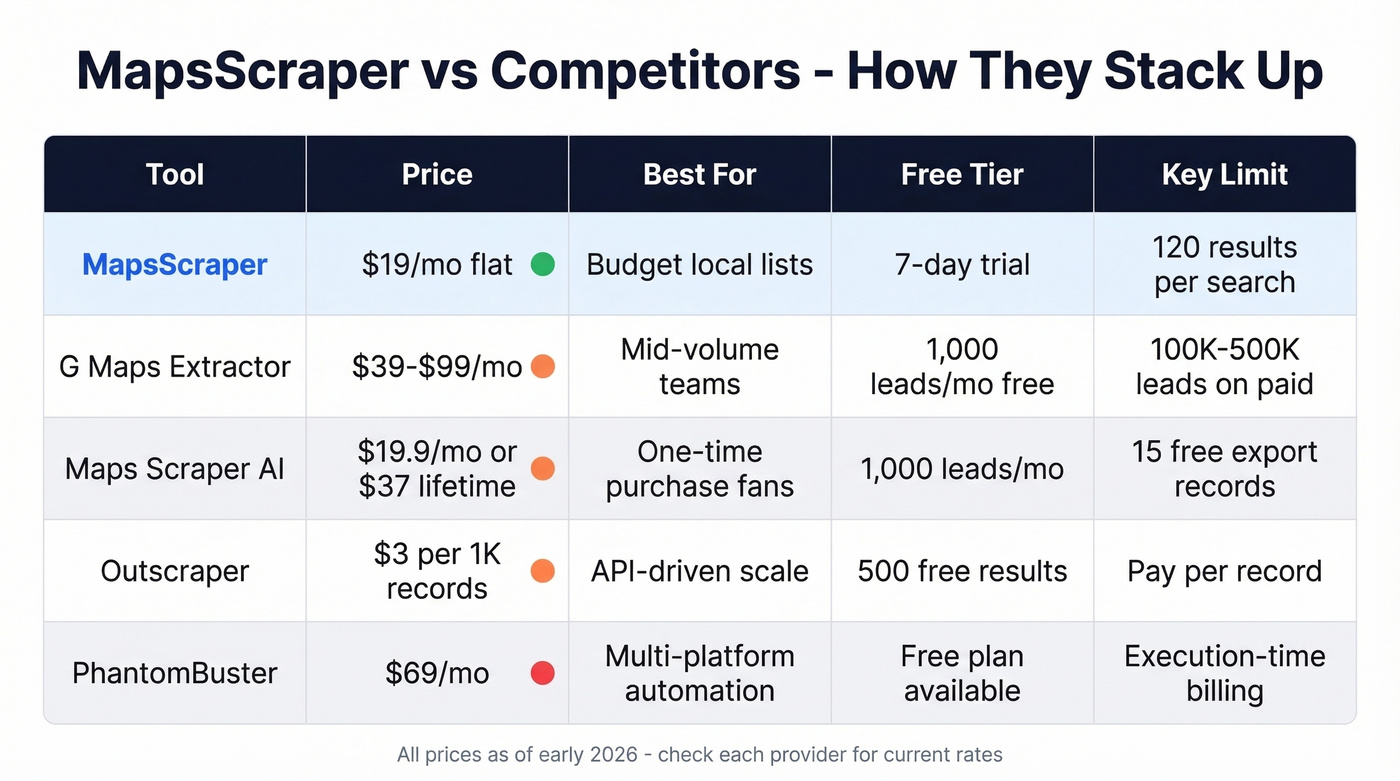 MapsScraper vs Competitors - How They Stack Up

| Tool | Price | Best For | Free Tier | Key Limit |
|---|---|---|---|---|
| MapsScraper | \$19/mo flat | Budget local lists | 7-day trial | 120 results per search |
| G Maps Extractor | \$39-\$99/mo | Mid-volume teams | 1,000 leads/mo free | 100K-500K leads on paid |
| Maps Scraper AI | \$19.9/mo or \$37 lifetime | One-time purchase fans | 1,000 leads/mo | 15 free export records |
| Outscraper | \$3 per 1K records | API-driven scale | 500 free results | Pay per record |
| PhantomBuster | \$69/mo | Multi-platform automation | Free plan available | Execution-time billing |

All prices as of early 2026 - check each provider for current rates